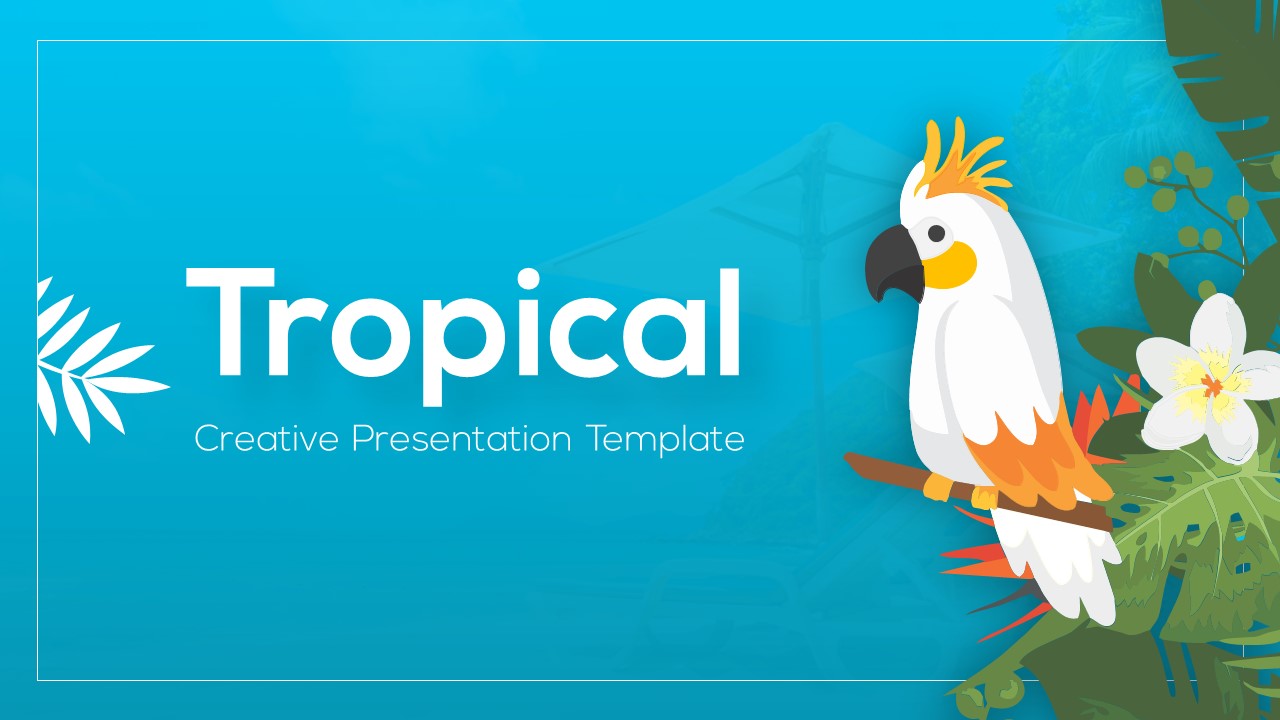 Tropical

Creative Presentation Template